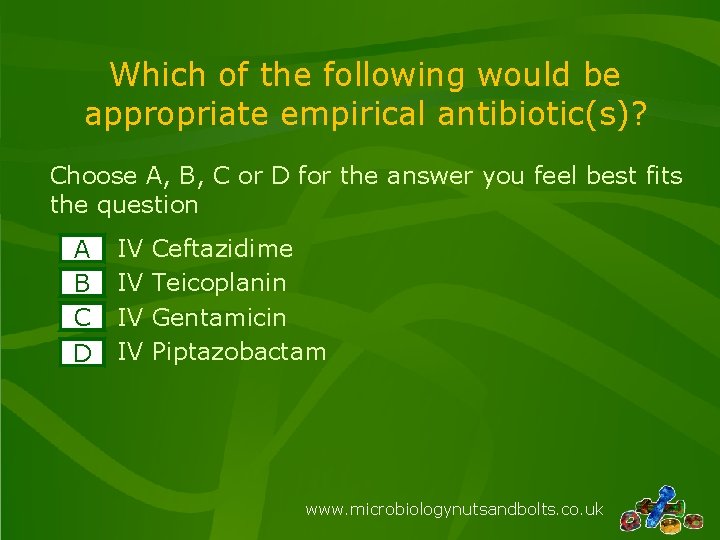 Which of the following would be appropriate empirical antibiotic(s)?

Choose A, B, C or D for the answer you feel best fits the question

A IV Ceftazidime
B IV Teicoplanin
C IV Gentamicin
D IV Piptazobactam

www.microbiologynutsandbolts.co.uk